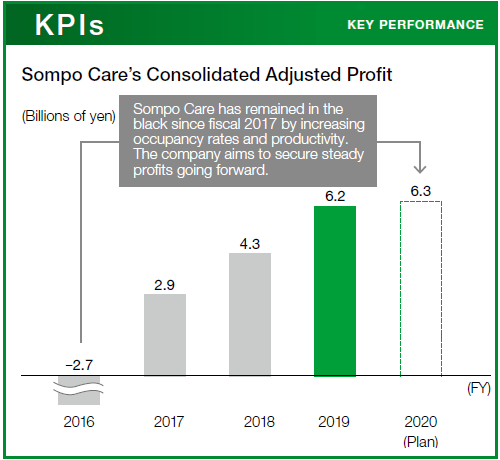 KPIs

KEY PERFORMANCE

Sompo Care's Consolidated Adjusted Profit

(Billions of yen)

Sompo Care has remained in the black since fiscal 2017 by increasing occupancy rates and productivity. The company aims to secure steady profits going forward.

−2.7

2.9

4.3

6.2

6.3

(FY)

2016

2017

2018

2019

2020 (Plan)